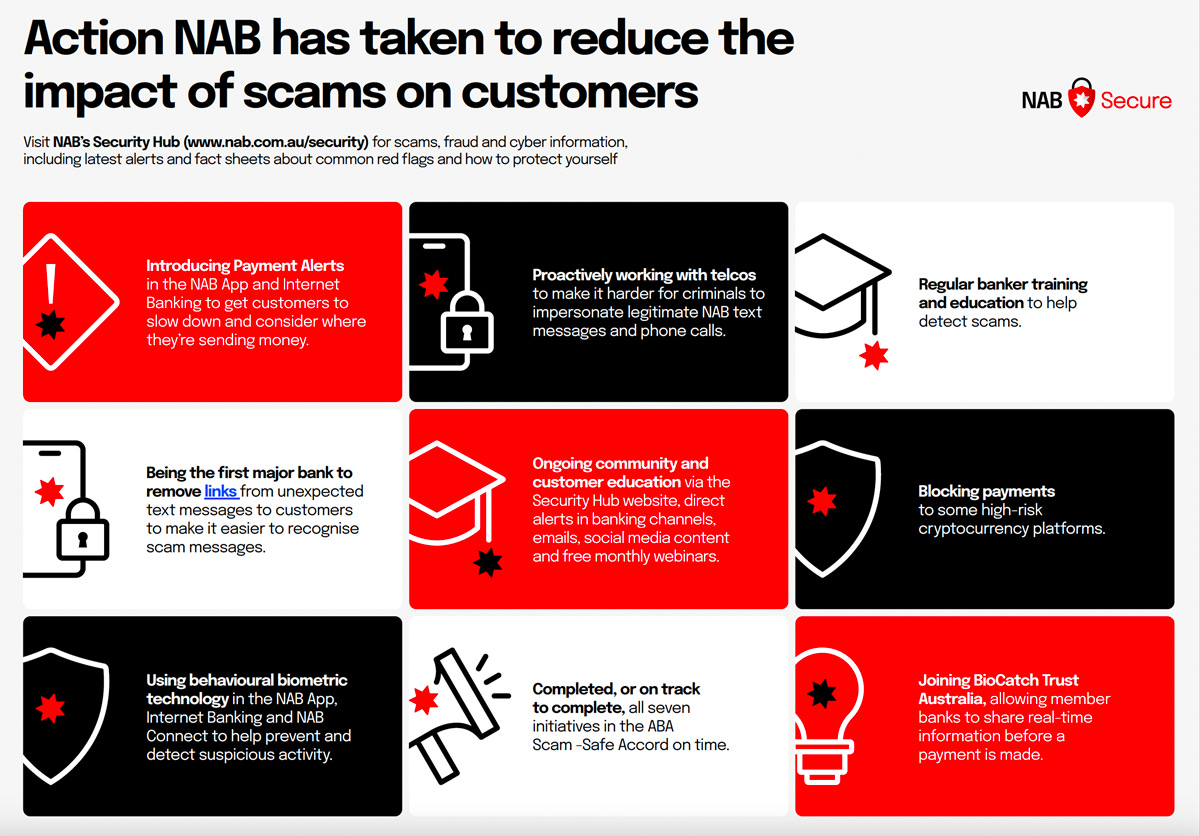 Action NAB has taken to reduce the impact of scams on customers

NAB Secure

Visit NAB's Security Hub (www.nab.com.au/security) for scams, fraud and cyber information, including latest alerts and fact sheets about common red flags and how to protect yourself

Introducing Payment Alerts in the NAB App and Internet Banking to get customers to slow down and consider where they're sending money.

Proactively working with telcos to make it harder for criminals to impersonate legitimate NAB text messages and phone calls.

Regular banker training and education to help detect scams.

Being the first major bank to remove links from unexpected text messages to customers to make it easier to recognise scam messages.

Ongoing community and customer education via the Security Hub website, direct alerts in banking channels, emails, social media content and free monthly webinars.

Blocking payments to some high-risk cryptocurrency platforms.

Using behavioural biometric technology in the NAB App, Internet Banking and NAB Connect to help prevent and detect suspicious activity.

Completed, or on track to complete, all seven initiatives in the ABA Scam -Safe Accord on time.

Joining BioCatch Trust Australia, allowing member banks to share real-time information before a payment is made.